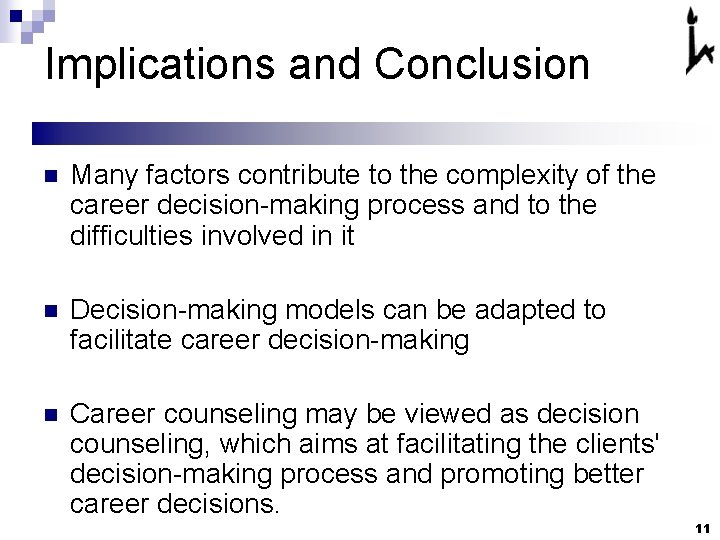 Implications and Conclusion

Many factors contribute to the complexity of the career decision-making process and to the difficulties involved in it

Decision-making models can be adapted to facilitate career decision-making

Career counseling may be viewed as decision counseling, which aims at facilitating the clients' decision-making process and promoting better career decisions.

11